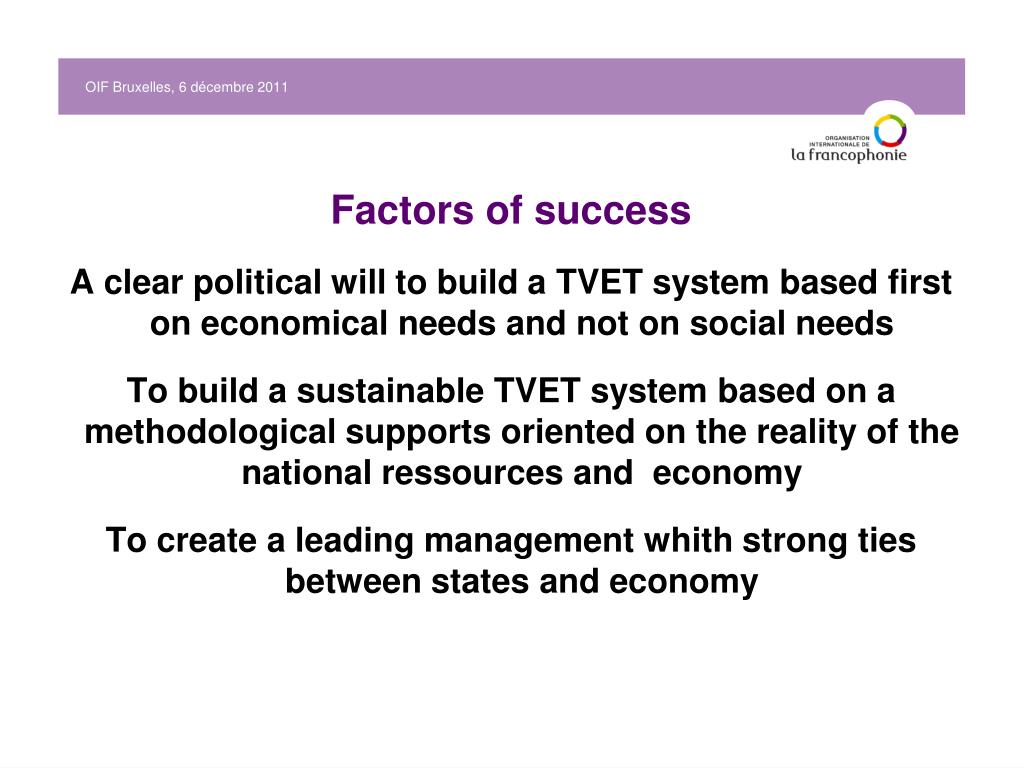 OIF Bruxelles, 6 décembre 2011

ORGANISATION INTERNATIONALE DE
la francophonie

Factors of success

A clear political will to build a TVET system based first on economical needs and not on social needs

To build a sustainable TVET system based on a methodological supports oriented on the reality of the national ressources and economy

To create a leading management whith strong ties between states and economy